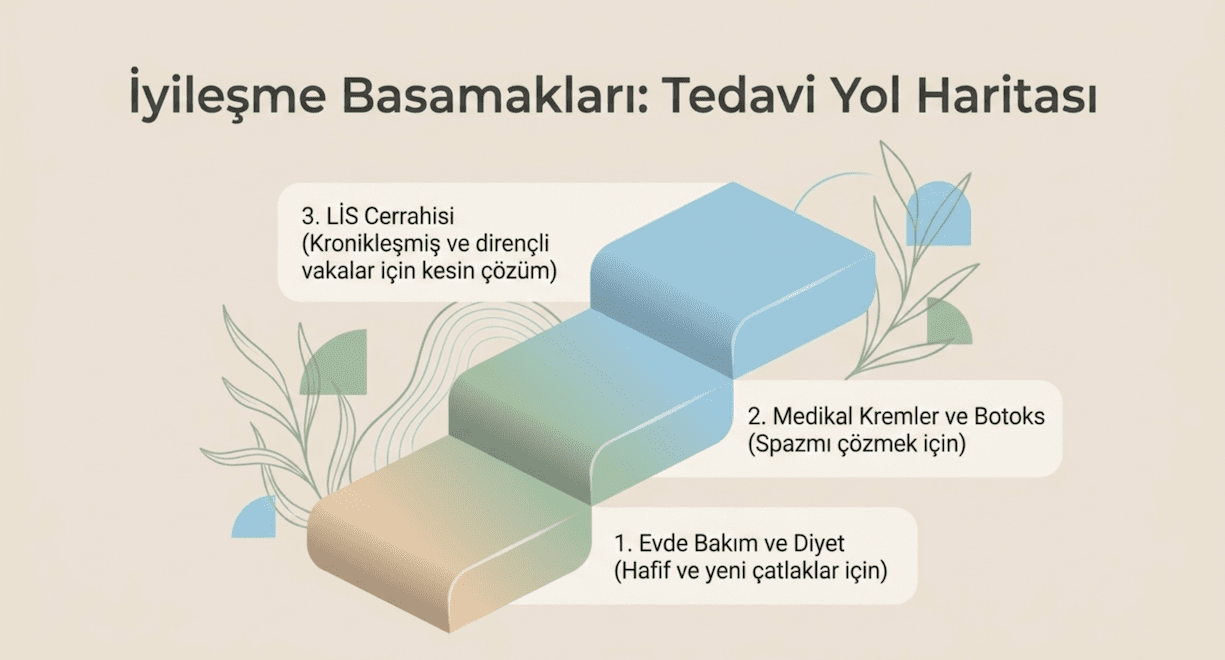 İyileşme Basamakları: Tedavi Yol Haritası

3. LİS Cerrahisi
(Kronikleşmiş ve dirençli vakalar için kesin çözüm)

2. Medikal Kremler ve Botoks
(Spazmı çözmek için)

1. Evde Bakım ve Diyet
(Hafif ve yeni çatlaklar için)